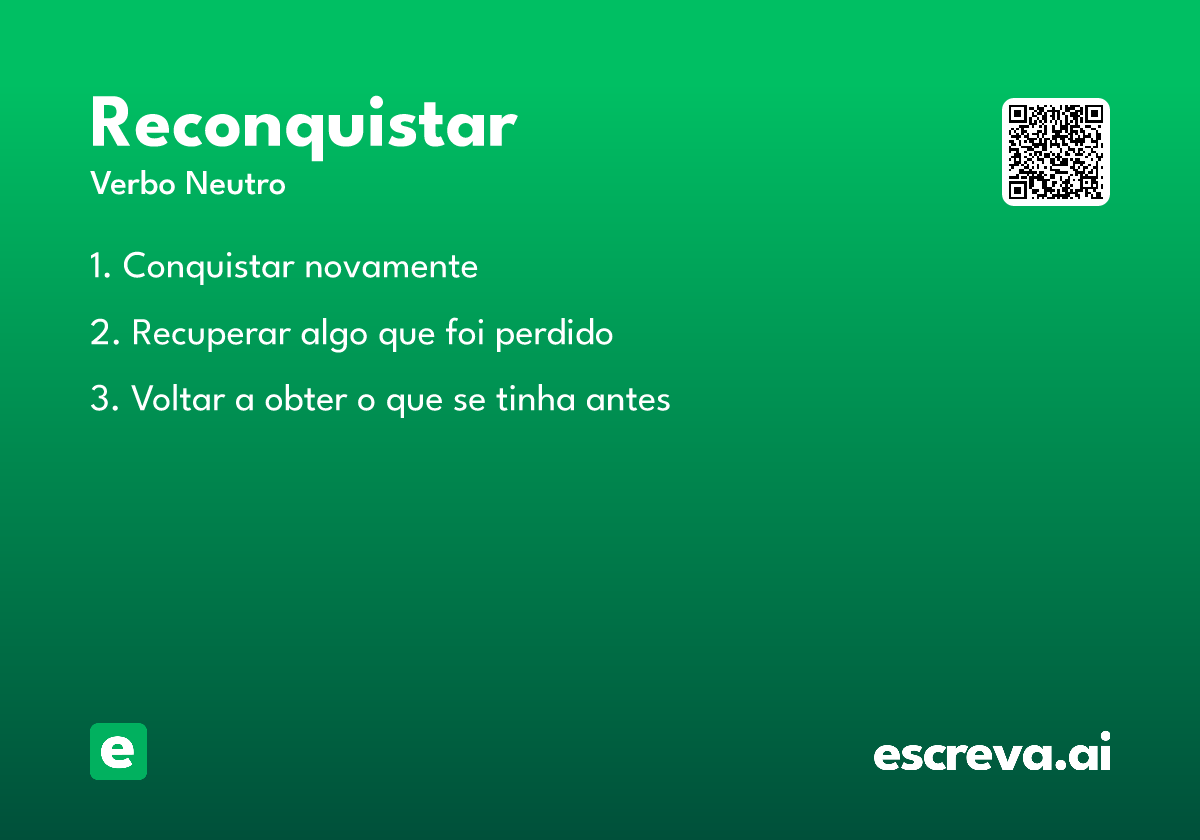 Reconquistar

Verbo Neutro

1. Conquistar novamente

2. Recuperar algo que foi perdido

3. Voltar a obter o que se tinha antes

e

escreva.ai